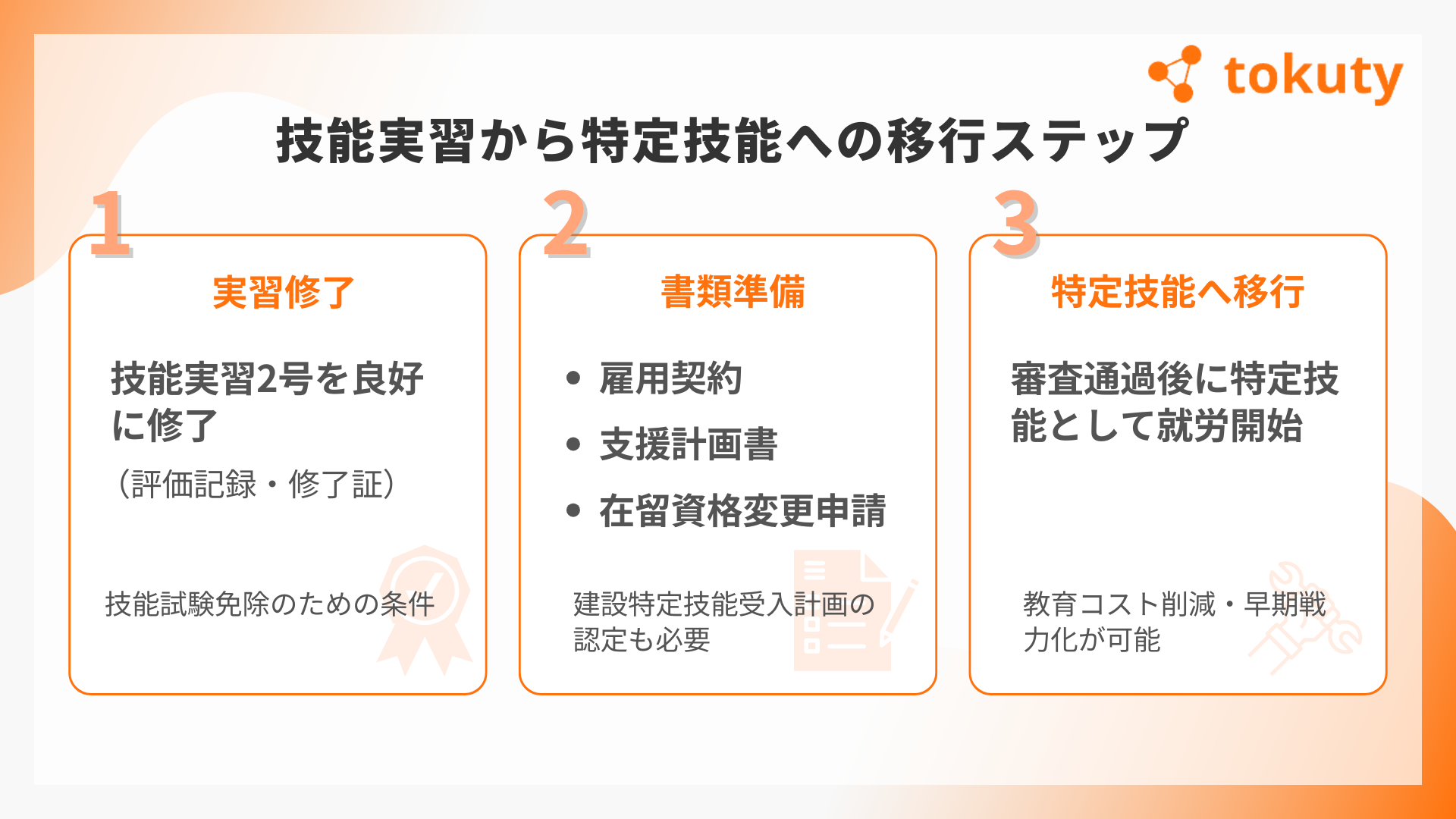 tokuty

技能実習から特定技能への移行ステップ

1

実習修了

技能実習2号を良好に修了

（評価記録・修了証）

技能試験免除のための条件

2

書類準備

• 雇用契約
• 支援計画書
• 在留資格変更申請

建設特定技能受入計画の認定も必要

3

特定技能へ移行

審査通過後に特定技能として就労開始

教育コスト削減・早期戦力化が可能